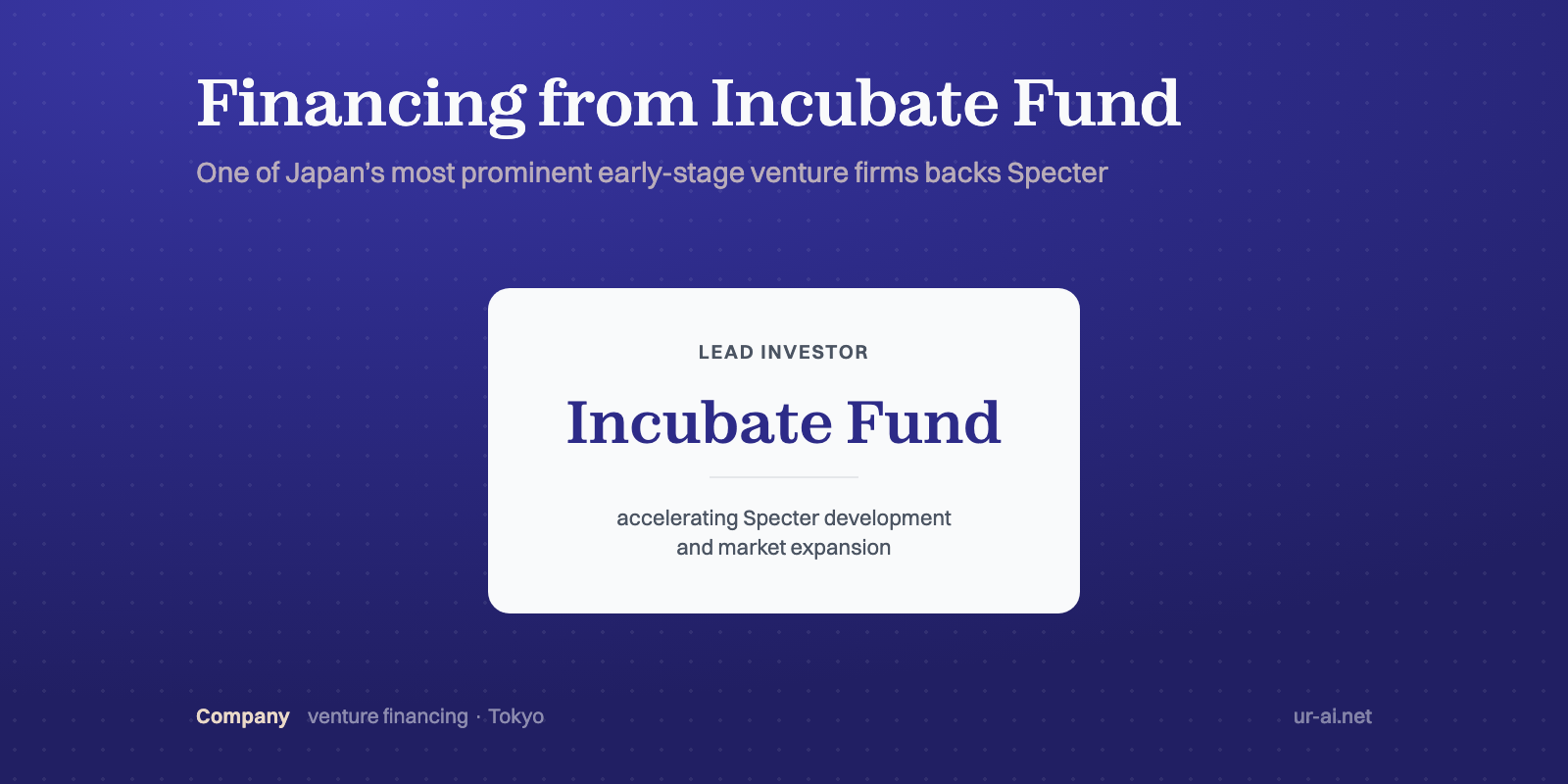 Financing from Incubate Fund

One of Japan's most prominent early-stage venture firms backs Specter

LEAD INVESTOR

Incubate Fund

accelerating Specter development and market expansion

Company venture financing · Tokyo

ur-ai.net